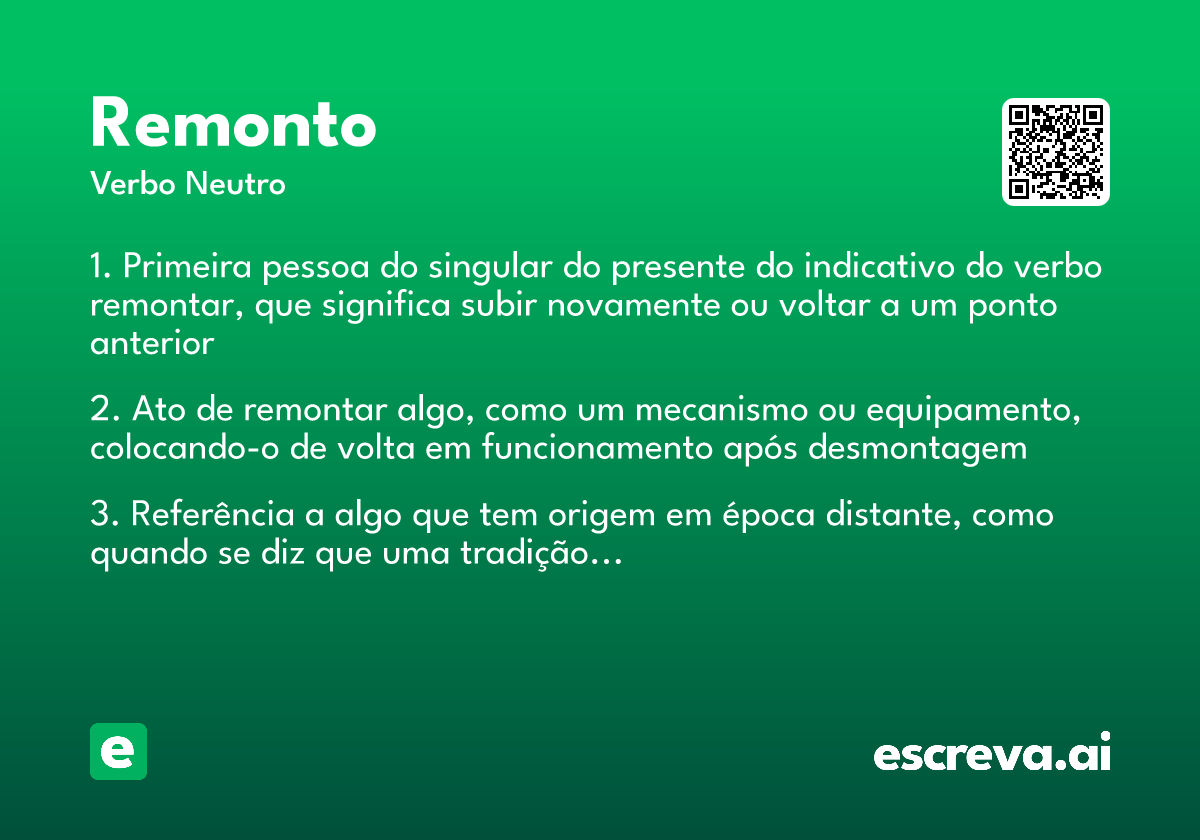 Remonto
Verbo Neutro

1. Primeira pessoa do singular do presente do indicativo do verbo remontar, que significa subir novamente ou voltar a um ponto anterior

2. Ato de remontar algo, como um mecanismo ou equipamento, colocando-o de volta em funcionamento após desmontagem

3. Referência a algo que tem origem em época distante, como quando se diz que uma tradição...

e

escreva.ai